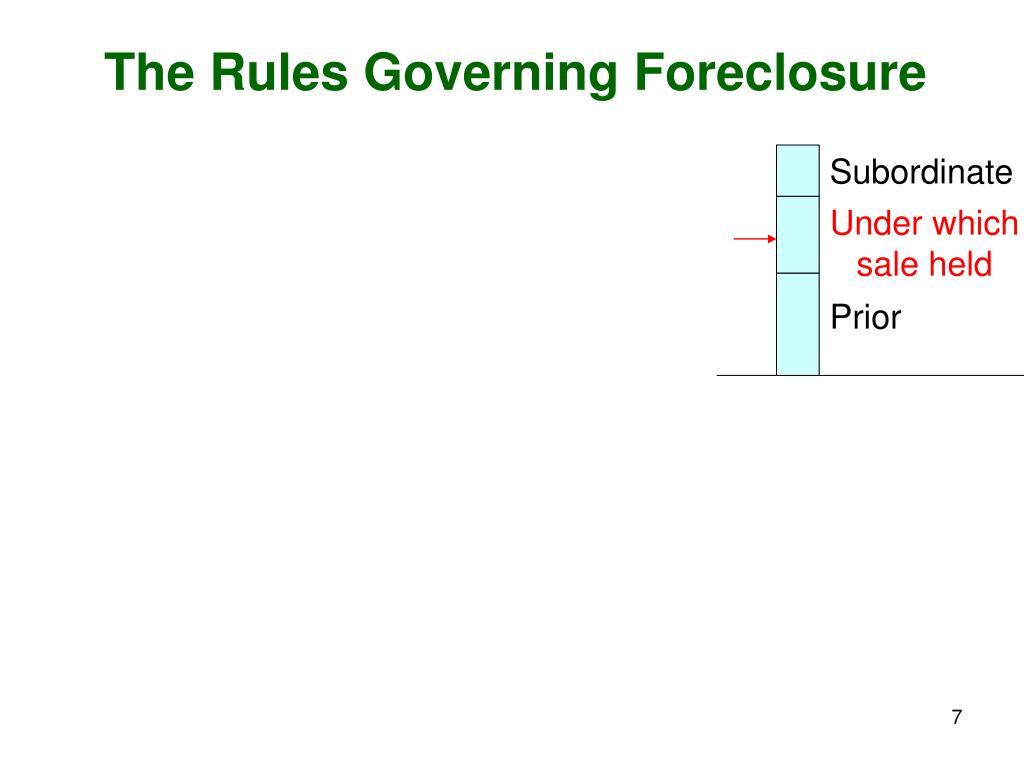 The Rules Governing Foreclosure

Subordinate

Under which sale held

Prior

7